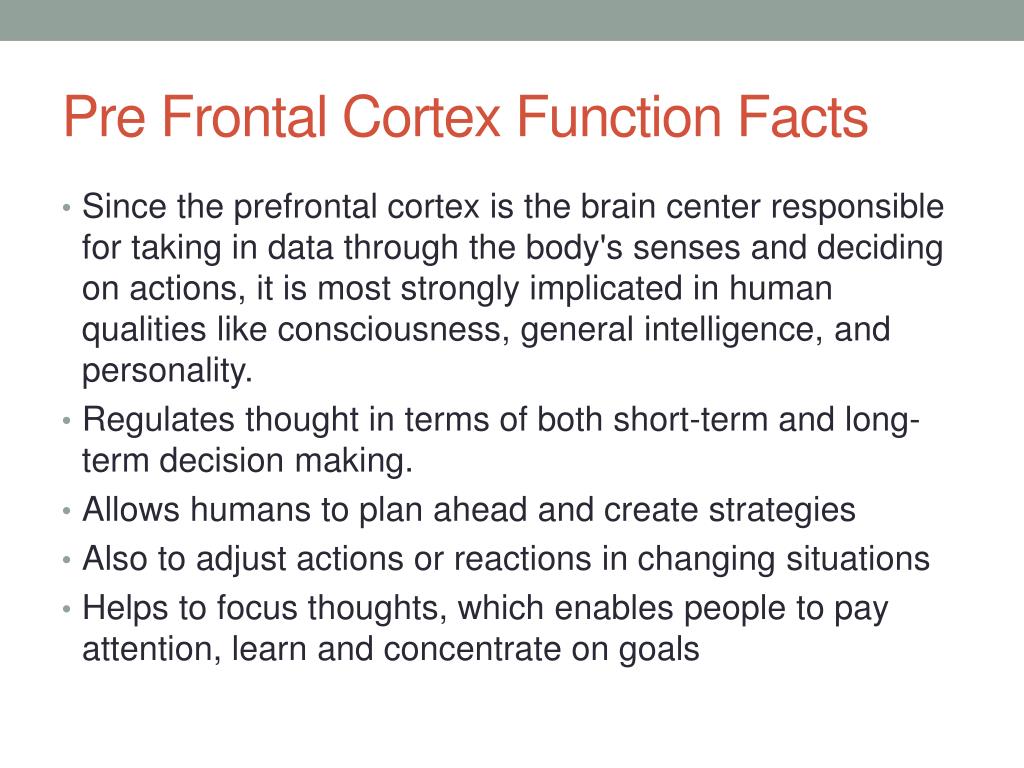 Pre Frontal Cortex Function Facts

• Since the prefrontal cortex is the brain center responsible for taking in data through the body's senses and deciding on actions, it is most strongly implicated in human qualities like consciousness, general intelligence, and personality.
• Regulates thought in terms of both short-term and long-term decision making.
• Allows humans to plan ahead and create strategies
• Also to adjust actions or reactions in changing situations
• Helps to focus thoughts, which enables people to pay attention, learn and concentrate on goals